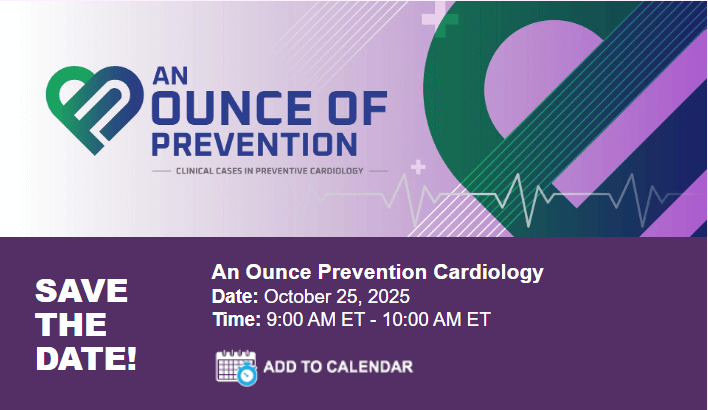 AN OUNCE OF PREVENTION

CLINICAL CASES IN PREVENTIVE CARDIOLOGY

SAVE THE DATE!

An Ounce Prevention Cardiology
Date: October 25, 2025
Time: 9:00 AM ET - 10:00 AM ET

ADD TO CALENDAR